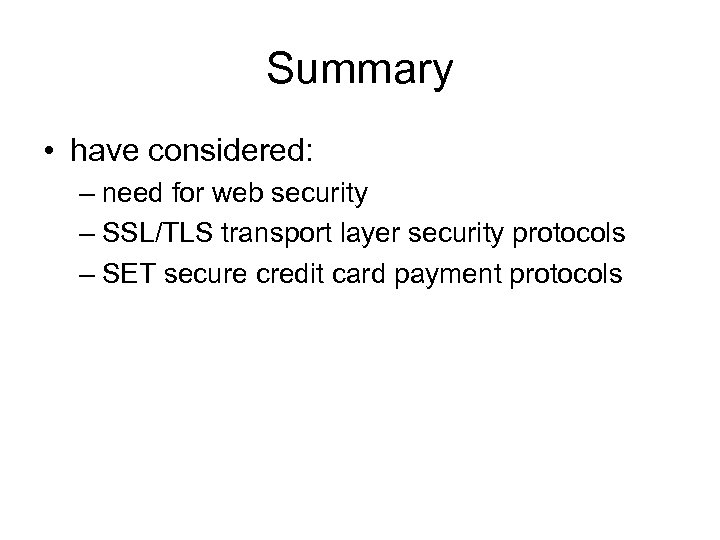 Summary

• have considered:
– need for web security
– SSL/TLS transport layer security protocols
– SET secure credit card payment protocols